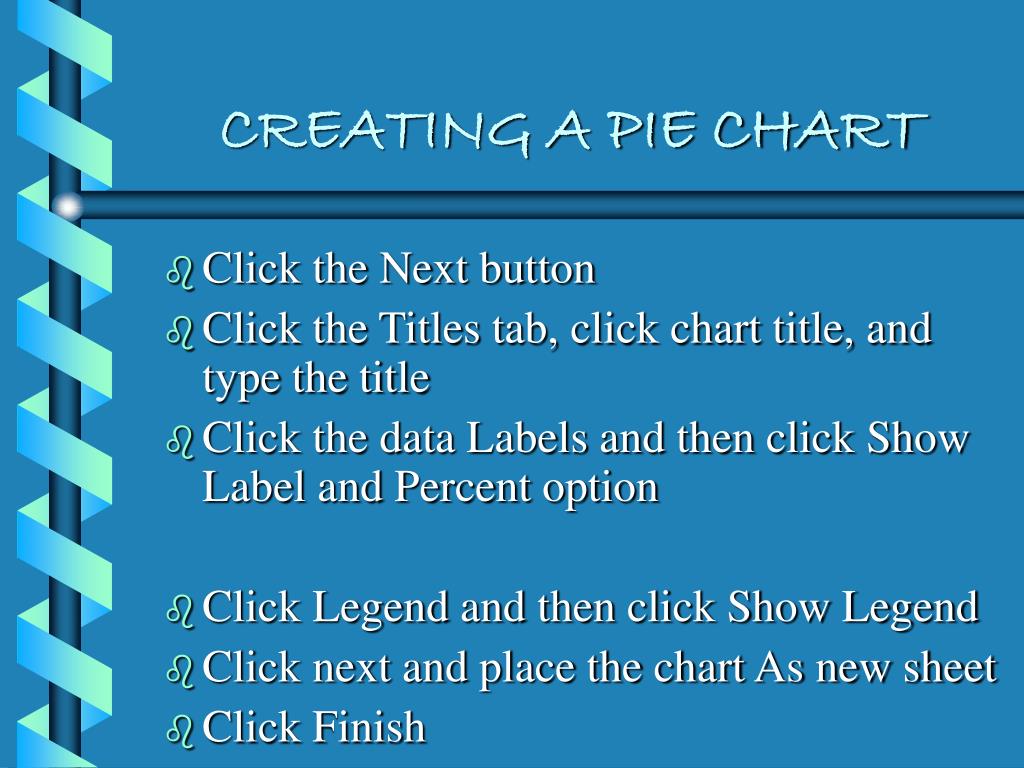 CREATING A PIE CHART

Click the Next button

Click the Titles tab, click chart title, and type the title

Click the data Labels and then click Show Label and Percent option

Click Legend and then click Show Legend

Click next and place the chart As new sheet

Click Finish